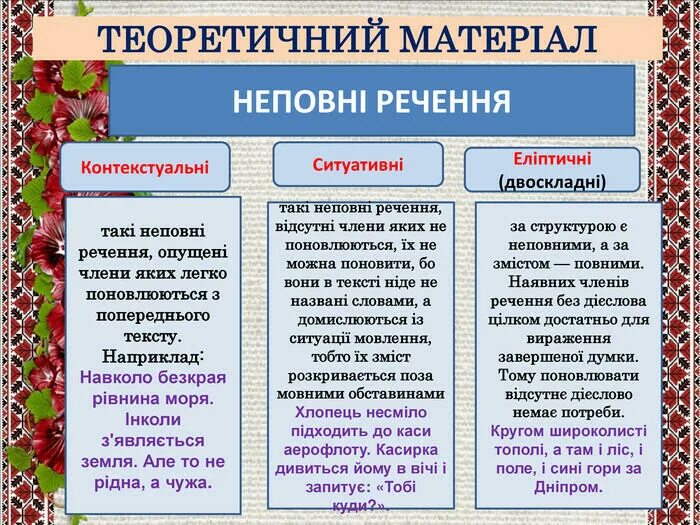 ТЕОРЕТИЧНИЙ МАТЕРІАЛ

НЕПОВНІ РЕЧЕННЯ

Контекстуальні

такі неповні речення, опущені члени яких легко поновлюються з попереднього тексту. Наприклад:
Навколо безкрая рівнина моря. Інколи з'являється земля. Але то не рідна, а чужа.

Ситуативні

такі неповні речення, відсутні члени яких не поновлюються, їх не можна поновити, бо вони в тексті ніде не названі словами, а домислюються із ситуації мовлення, тобто їх зміст розкривається поза мовними обставинами
Хлопець несміло підходить до каси аерофлоту. Касирка дивиться йому в вічі і запитує: «Тобі куди?».

Еліптичні (двоскладні)

за структурою є неповними, а за змістом — повними. Наявних членів речення без дієслова цілком достатньо для вираження завершеної думки. Тому поновлювати відсутнє дієслово немає потреби.
Кругом широколисті тополі, а там і ліс, і поле, і сині гори за Дніпром.